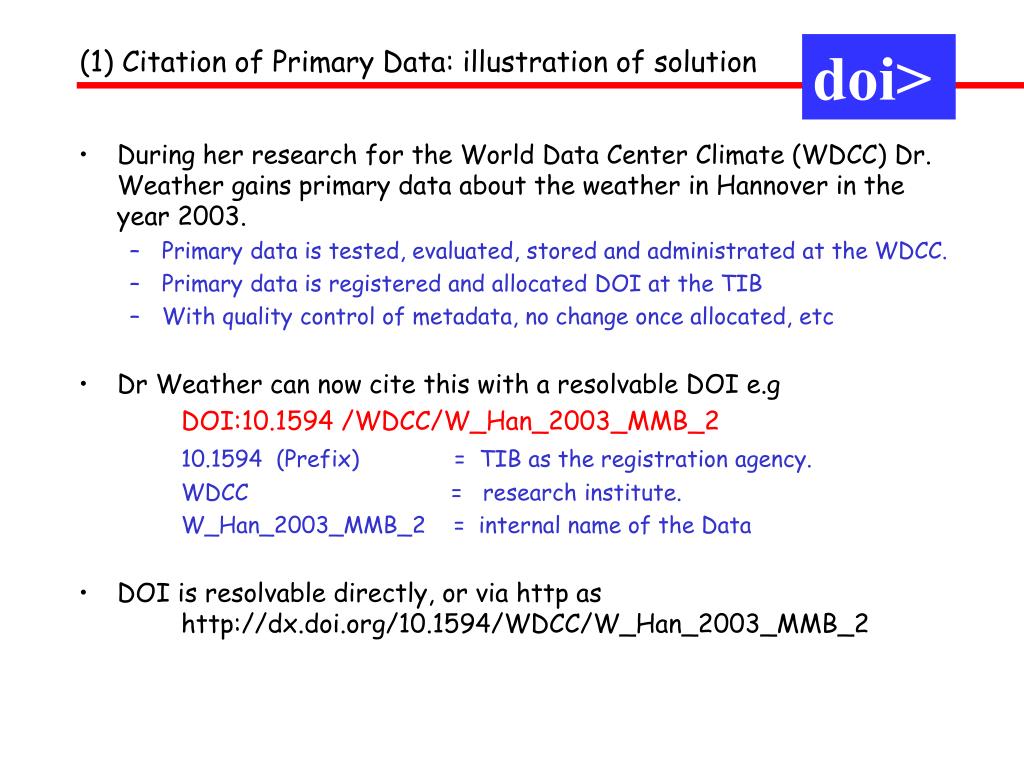 (1) Citation of Primary Data: illustration of solution

doi>

• During her research for the World Data Center Climate (WDCC) Dr. Weather gains primary data about the weather in Hannover in the year 2003.
– Primary data is tested, evaluated, stored and administrated at the WDCC.
– Primary data is registered and allocated DOI at the TIB
– With quality control of metadata, no change once allocated, etc

• Dr Weather can now cite this with a resolvable DOI e.g
DOI:10.1594 /WDCC/W_Han_2003_MMB_2
10.1594 (Prefix) = TIB as the registration agency.
WDCC = research institute.
W_Han_2003_MMB_2 = internal name of the Data

• DOI is resolvable directly, or via http as
http://dx.doi.org/10.1594/WDCC/W_Han_2003_MMB_2